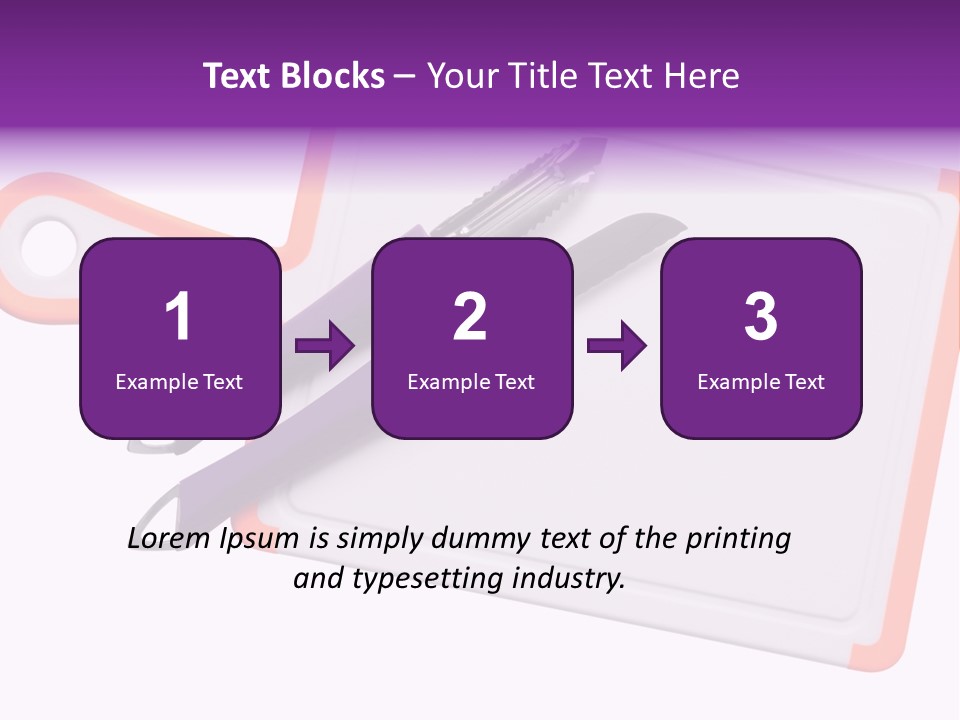 Text Blocks – Your Title Text Here

1
Example Text

2
Example Text

3
Example Text

Lorem Ipsum is simply dummy text of the printing and typesetting industry.